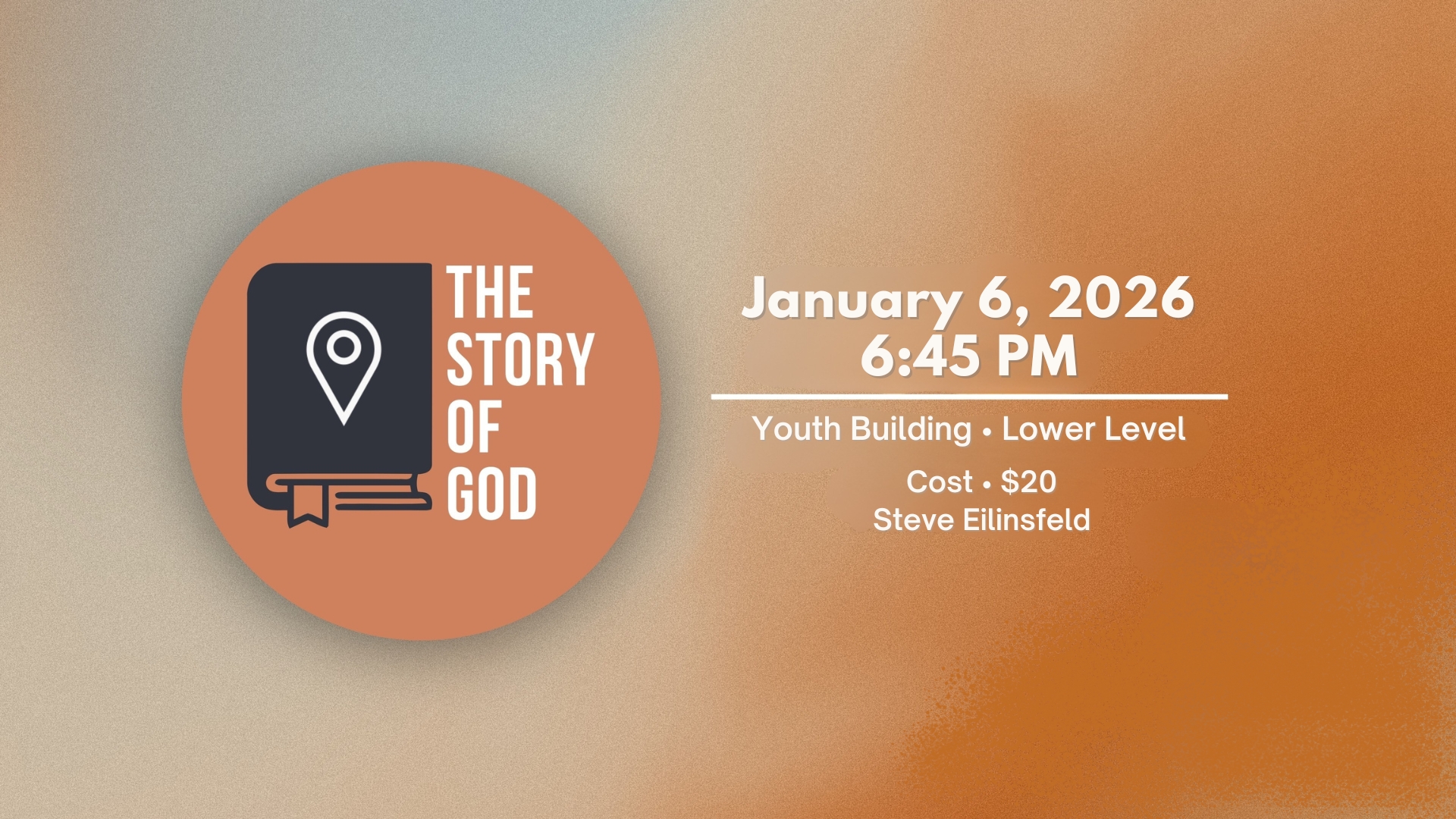 THE STORY OF GOD

January 6, 2026
6:45 PM

Youth Building • Lower Level

Cost • $20
Steve Eilinsfeld